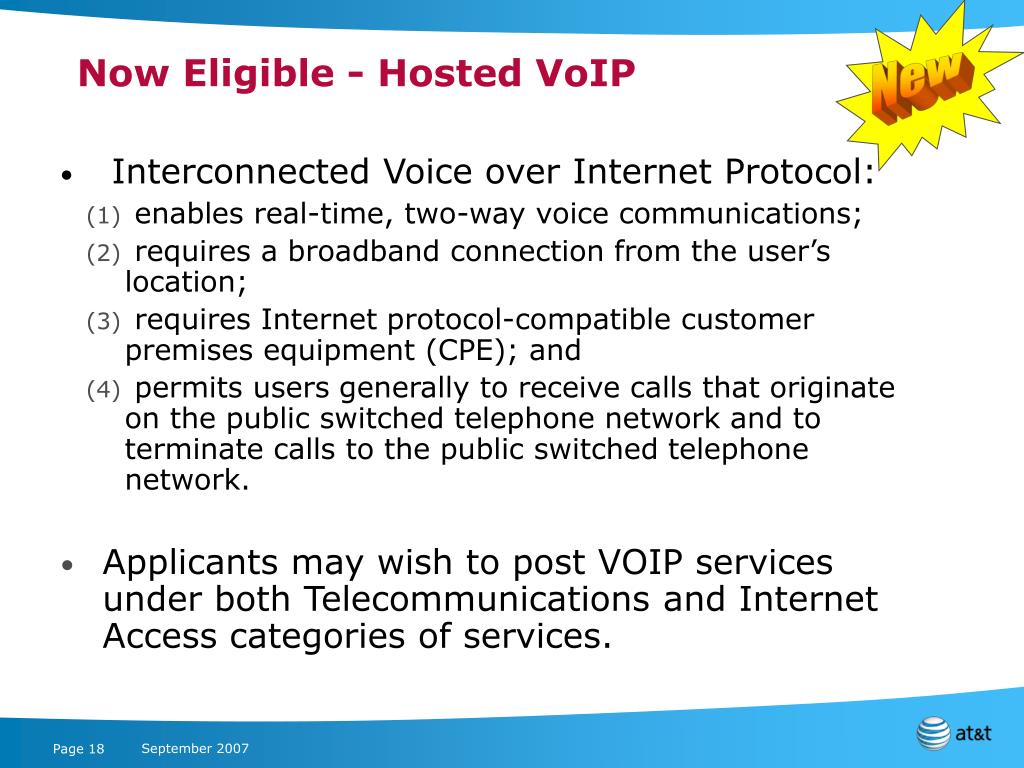 Now Eligible - Hosted VoIP

New

• Interconnected Voice over Internet Protocol:

(1) enables real-time, two-way voice communications;

(2) requires a broadband connection from the user's location;

(3) requires Internet protocol-compatible customer premises equipment (CPE); and

(4) permits users generally to receive calls that originate on the public switched telephone network and to terminate calls to the public switched telephone network.

• Applicants may wish to post VOIP services under both Telecommunications and Internet Access categories of services.

Page 18 September 2007

at&t